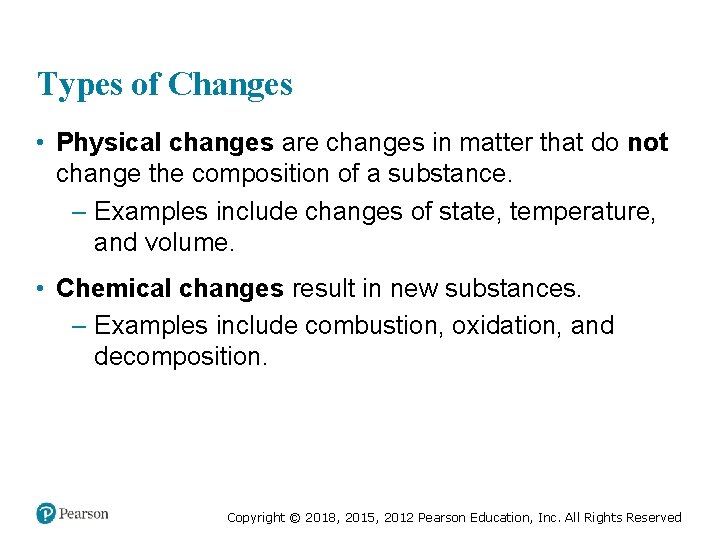 Types of Changes

• Physical changes are changes in matter that do not change the composition of a substance.

– Examples include changes of state, temperature, and volume.

• Chemical changes result in new substances.

– Examples include combustion, oxidation, and decomposition.

Pearson

Copyright © 2018, 2015, 2012 Pearson Education, Inc. All Rights Reserved